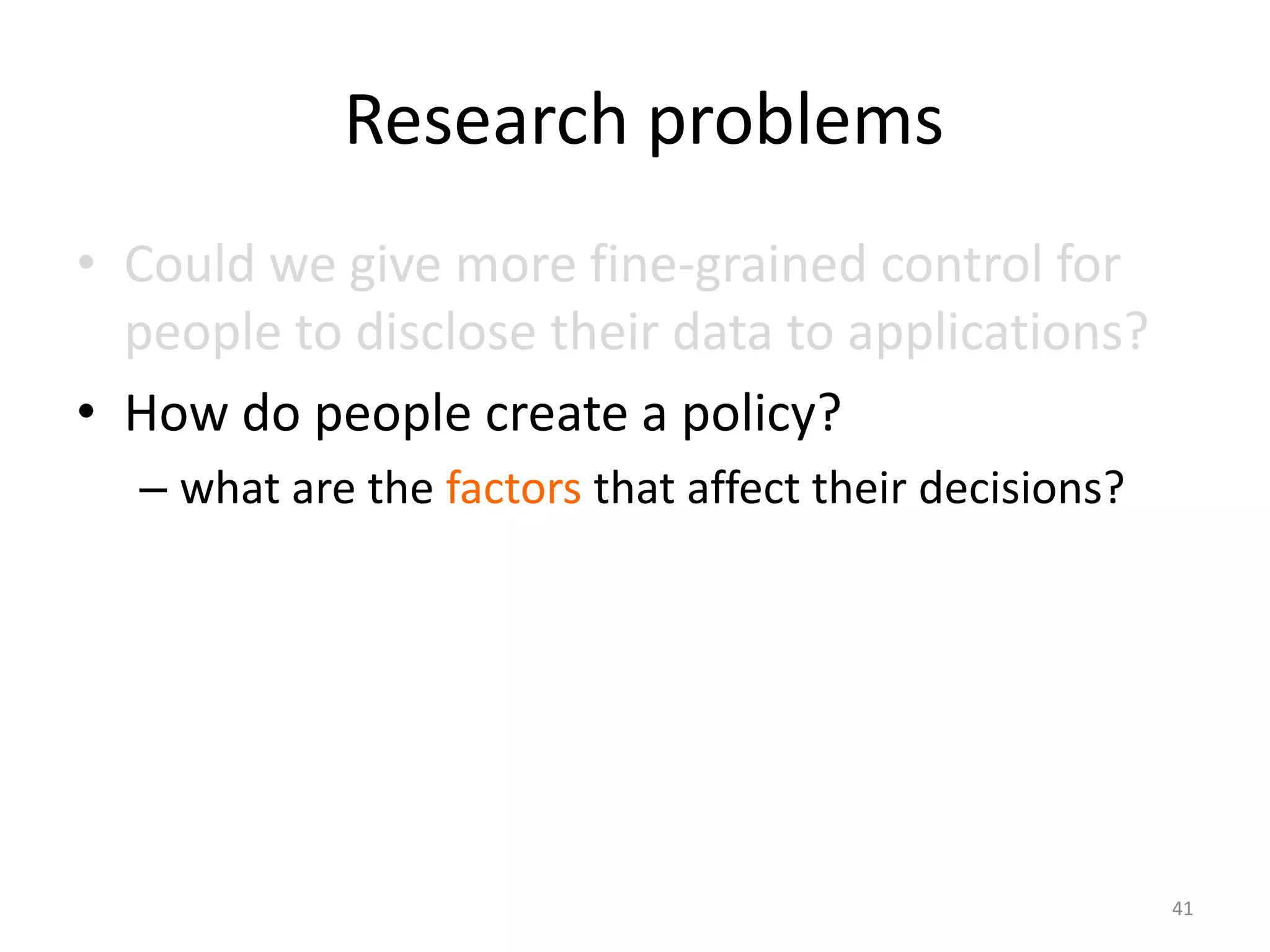 Research problems

• Could we give more fine-grained control for people to disclose their data to applications?

• How do people create a policy?

– what are the factors that affect their decisions?

41